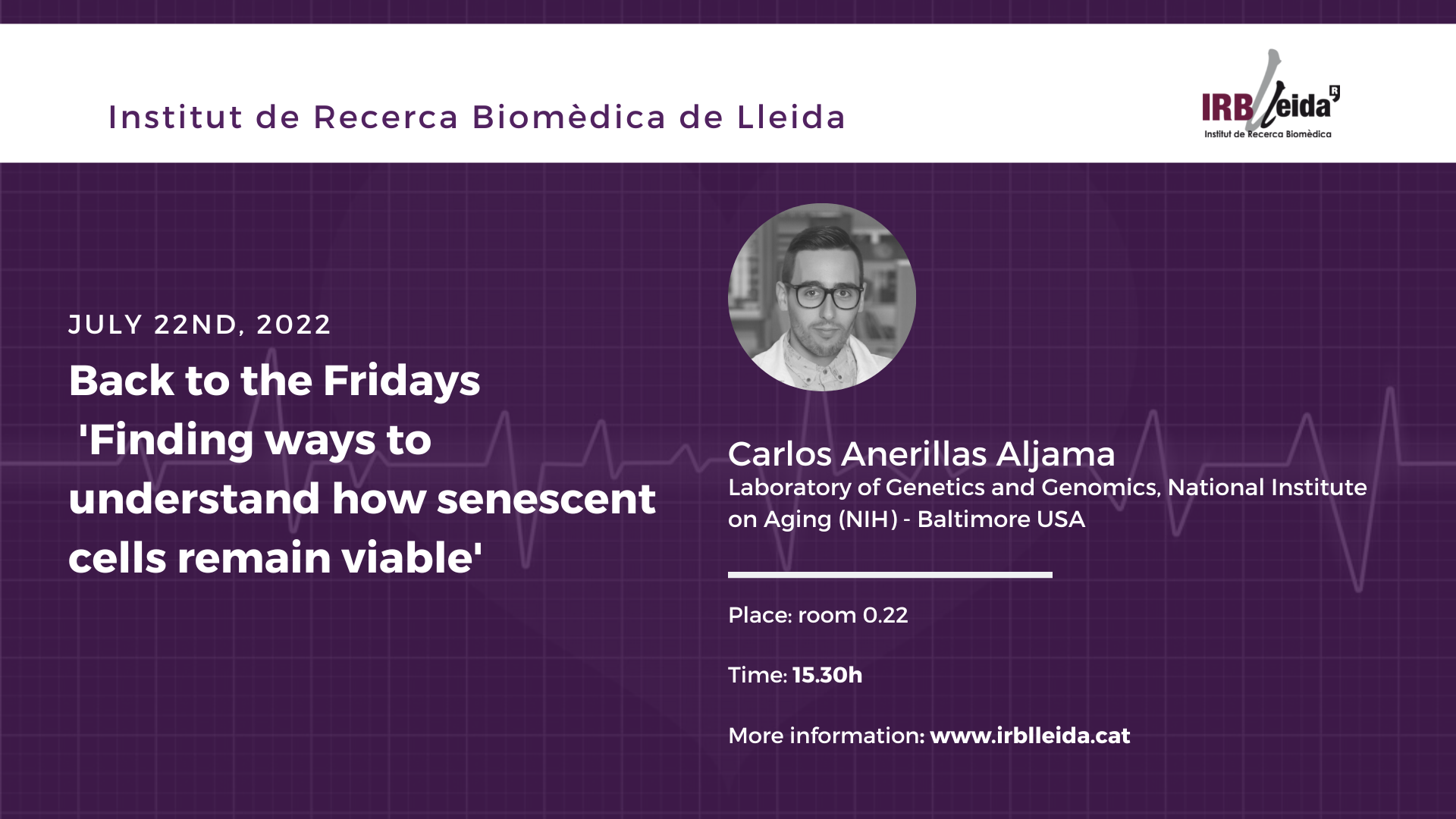 Institut de Recerca Biomèdica de Lleida

IRBLleida
Institut de Recerca Biomèdica

JULY 22ND, 2022

Back to the Fridays 'Finding ways to understand how senescent cells remain viable'

Carlos Anerillas Aljama
Laboratory of Genetics and Genomics, National Institute on Aging (NIH) - Baltimore USA

Place: room 0.22

Time: 15.30h

More information: www.irblleida.cat